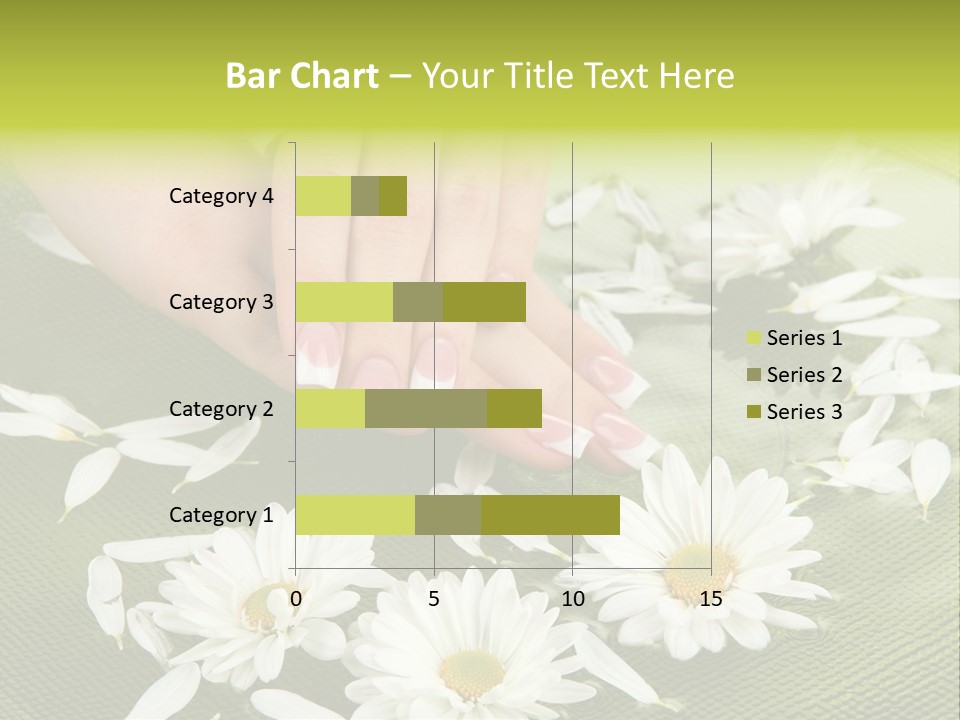 Bar Chart – Your Title Text Here

Category 4
Category 3
Category 2
Category 1

0
5
10
15

Series 1
Series 2
Series 3